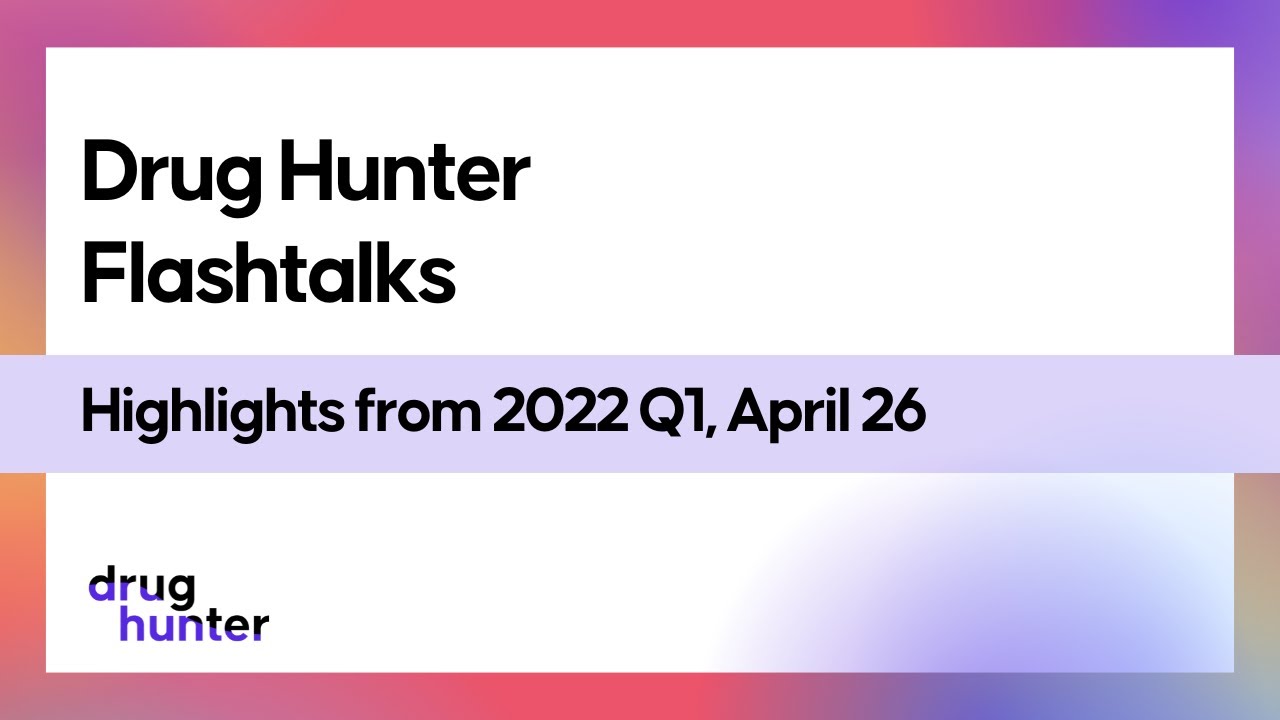 Drug Hunter Flashtalks

Highlights from 2022 Q1, April 26

drug hunter